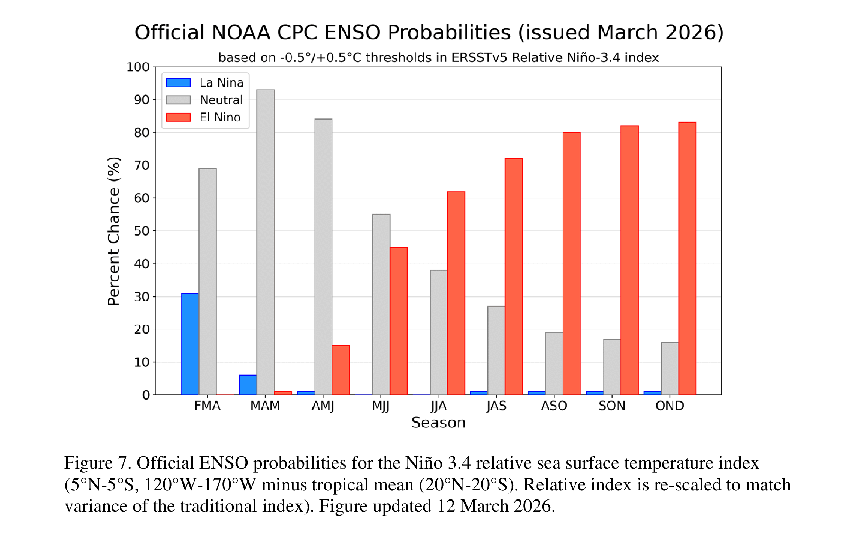 Official NOAA CPC ENSO Probabilities (issued March 2026)

based on -0.5°/+0.5°C thresholds in ERSSTv5 Relative Niño-3.4 index

La Nina
Neutral
El Nino

Percent Chance (%)

100
90
80
70
60
50
40
30
20
10
0

FMA MAM AMJ MJJ JJA JAS ASO SON OND

Season

Figure 7. Official ENSO probabilities for the Niño 3.4 relative sea surface temperature index (5°N-5°S, 120°W-170°W minus tropical mean (20°N-20°S). Relative index is re-scaled to match variance of the traditional index). Figure updated 12 March 2026.